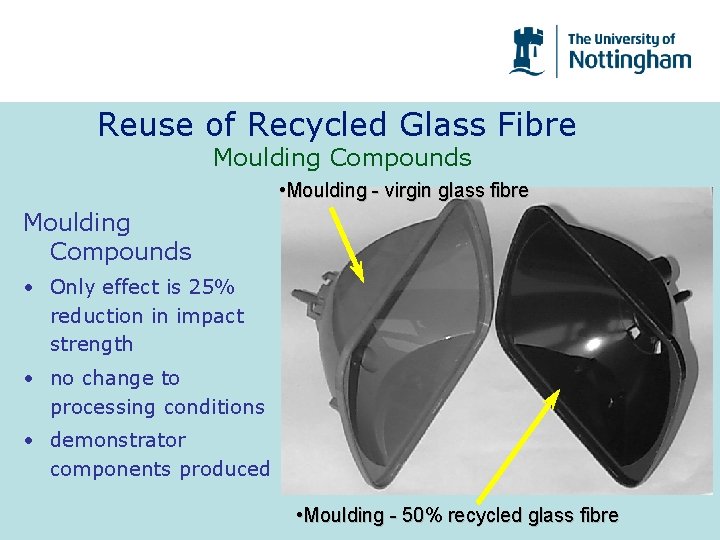 The University of Nottingham

Reuse of Recycled Glass Fibre
Moulding Compounds

Moulding Compounds
• Only effect is 25% reduction in impact strength
• no change to processing conditions
• demonstrator components produced

•Moulding - virgin glass fibre

•Moulding - 50% recycled glass fibre